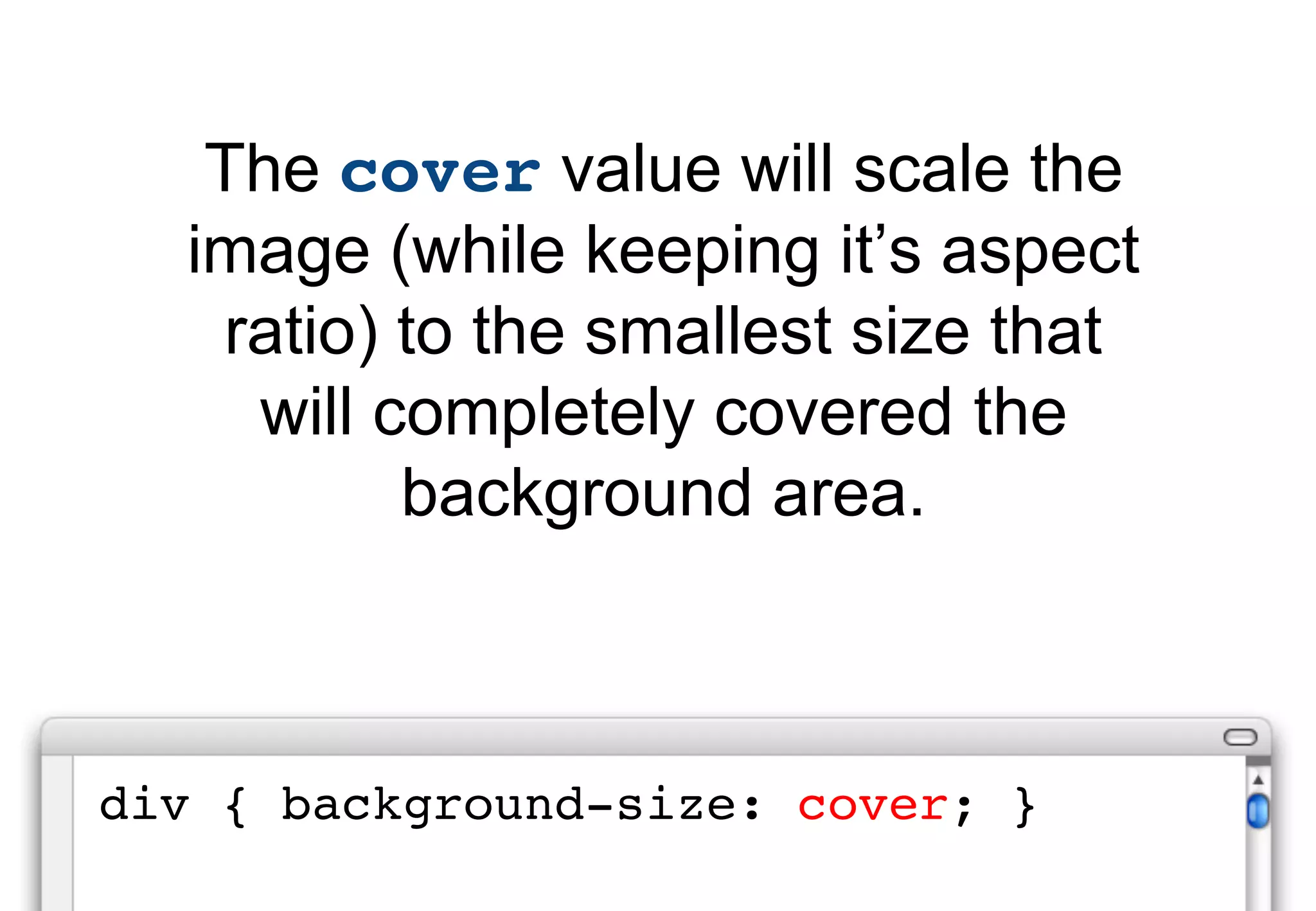 The cover value will scale the image (while keeping it’s aspect ratio) to the smallest size that will completely covered the background area.

div { background-size: cover; }